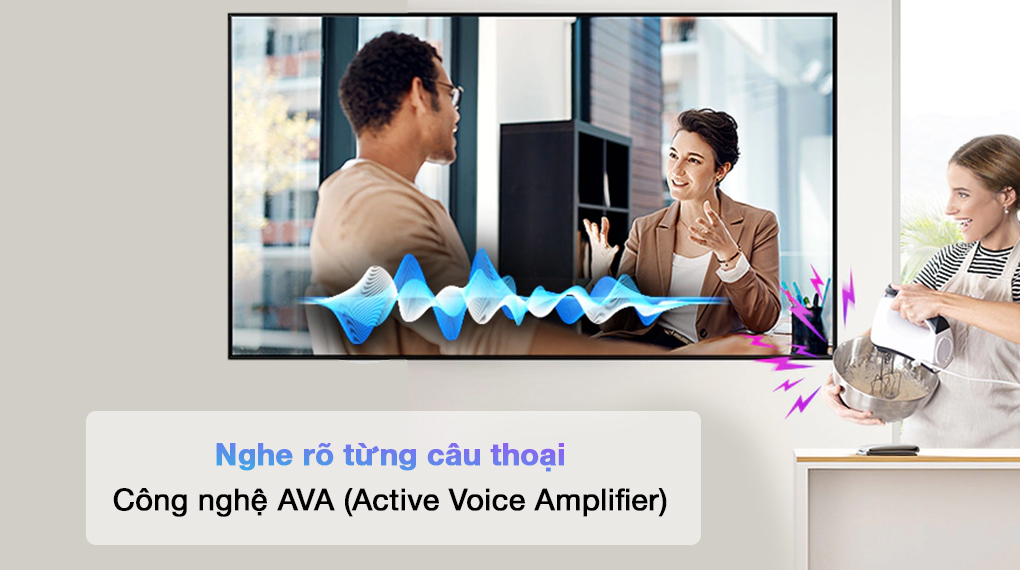 Nghe rõ từng câu thoại
Công nghệ AVA (Active Voice Amplifier)